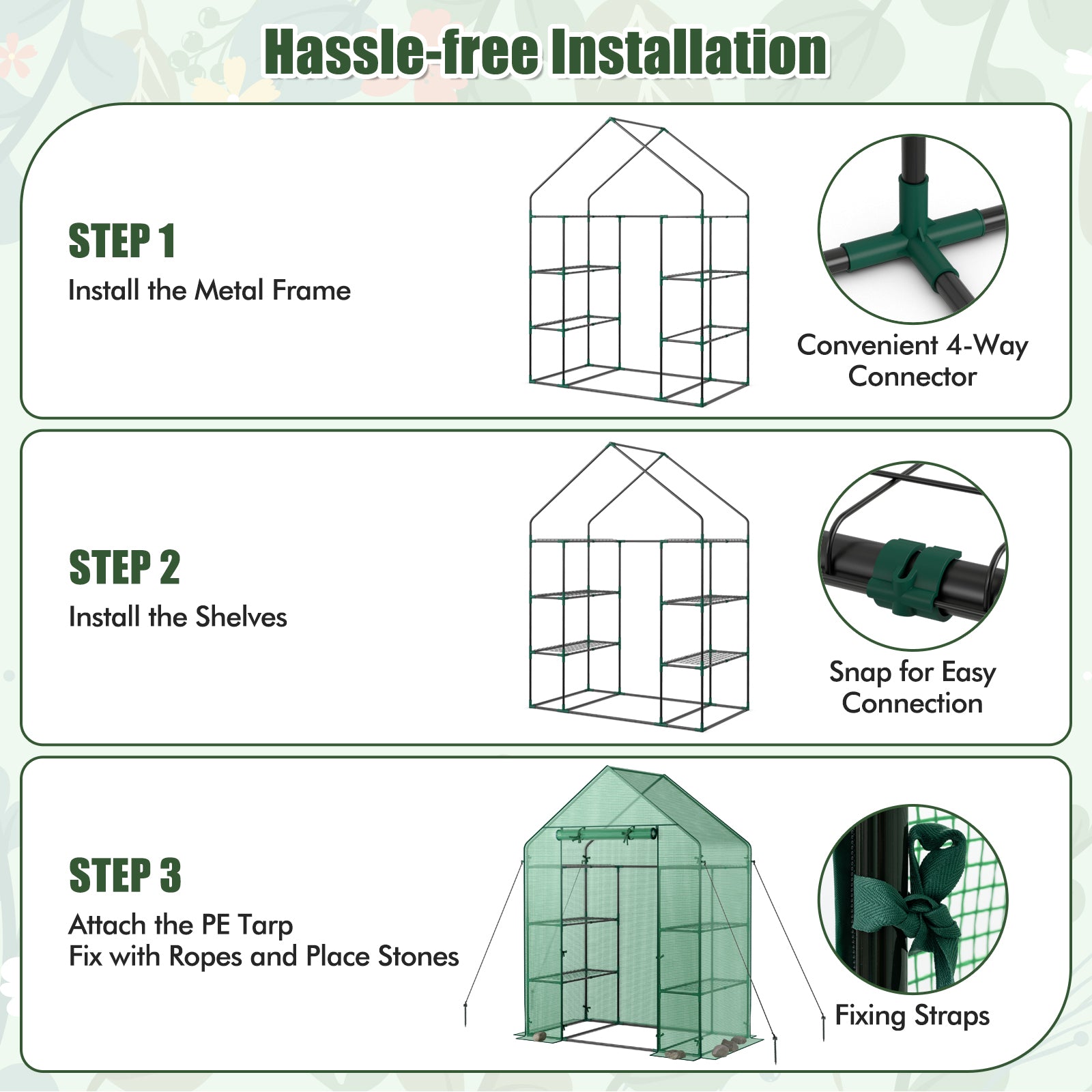 Hassle-free Installation

STEP 1
Install the Metal Frame

Convenient 4-Way Connector

STEP 2
Install the Shelves

Snap for Easy Connection

STEP 3
Attach the PE Tarp
Fix with Ropes and Place Stones

Fixing Straps